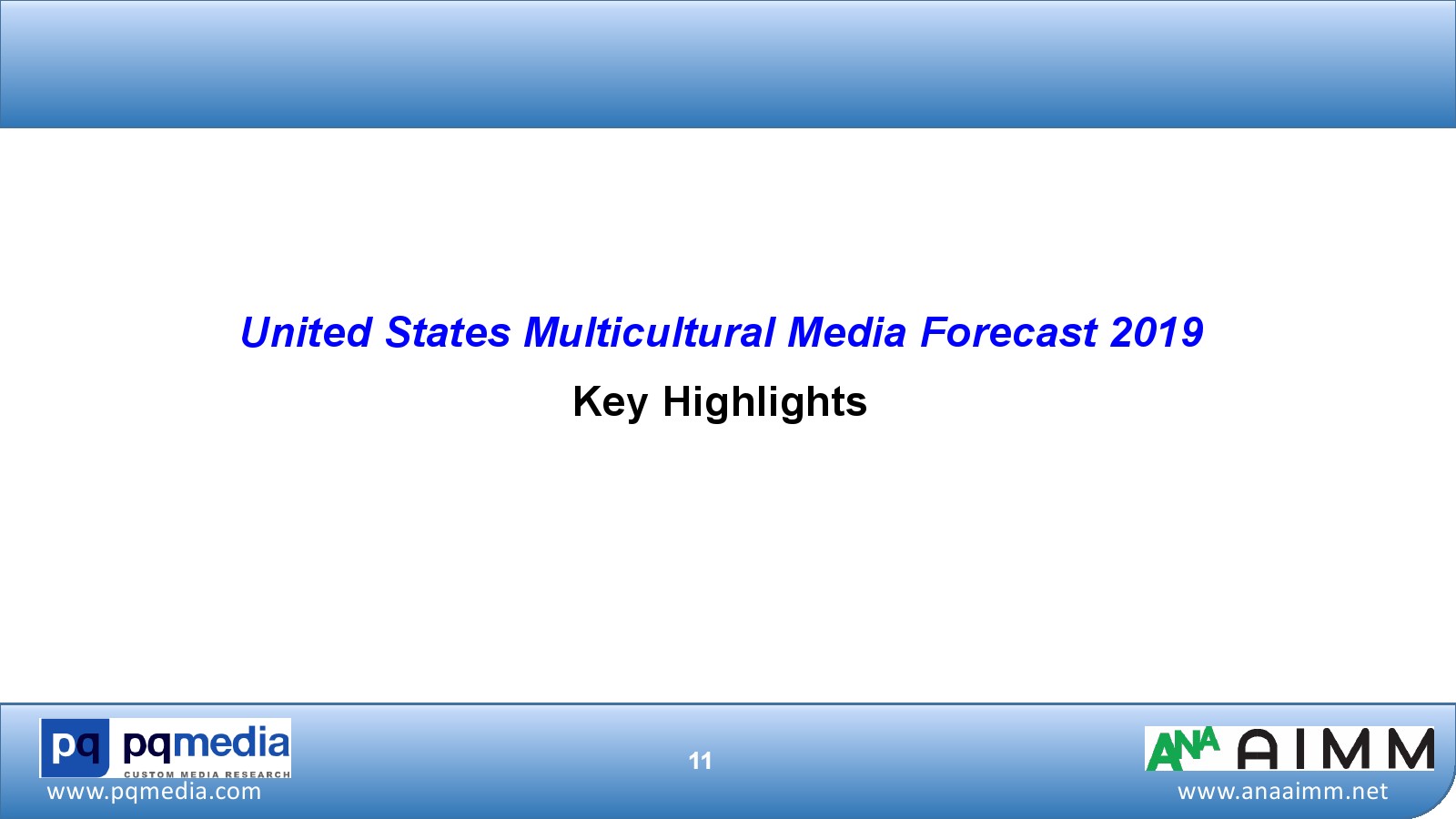 United States Multicultural Media Forecast 2019

Key Highlights

pq pqmedia
CUSTOM MEDIA RESEARCH
www.pqmedia.com

11

ANA AIMM
www.anaaimm.net